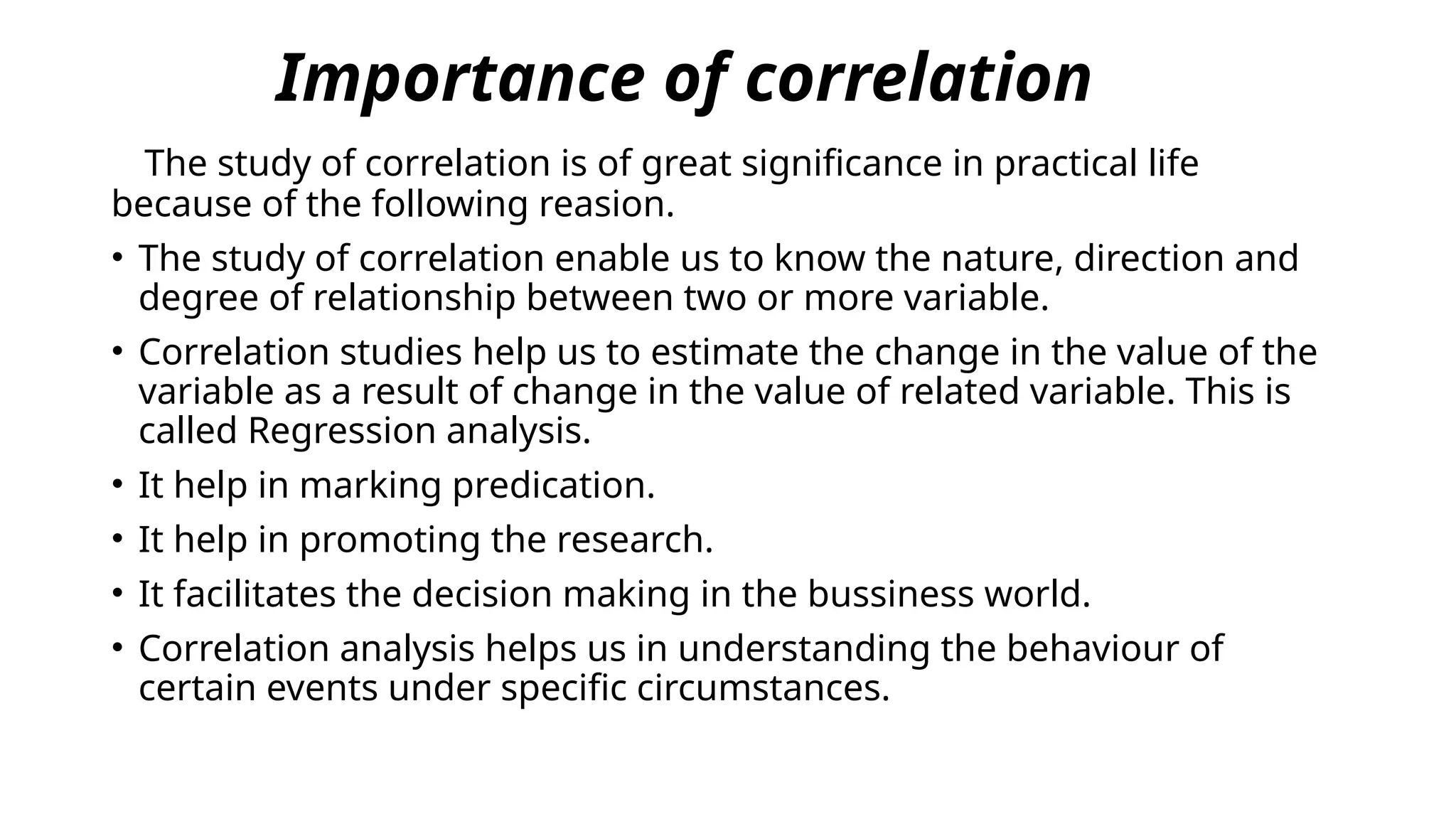 Importance of correlation

The study of correlation is of great significance in practical life because of the following reasion.

• The study of correlation enable us to know the nature, direction and degree of relationship between two or more variable.
• Correlation studies help us to estimate the change in the value of the variable as a result of change in the value of related variable. This is called Regression analysis.
• It help in marking predication.
• It help in promoting the research.
• It facilitates the decision making in the bussiness world.
• Correlation analysis helps us in understanding the behaviour of certain events under specific circumstances.